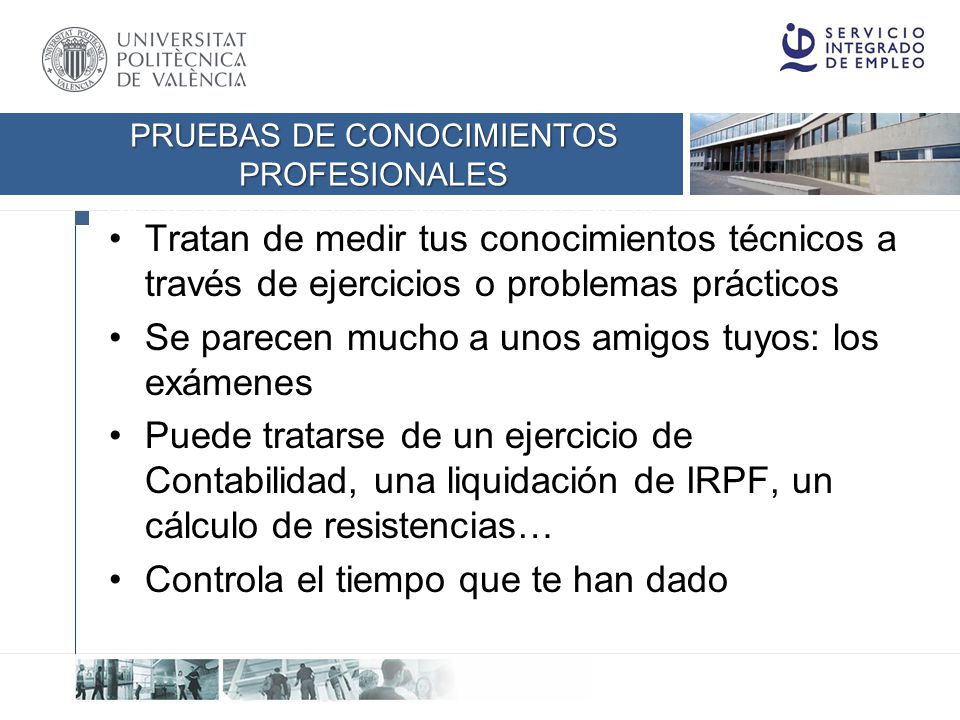 UNIVERSITAT POLITÈCNICA DE VALÈNCIA

SERVICIO INTEGRADO DE EMPLEO

PRUEBAS DE CONOCIMIENTOS PROFESIONALES

• Tratan de medir tus conocimientos técnicos a través de ejercicios o problemas prácticos
• Se parecen mucho a unos amigos tuyos: los exámenes
• Puede tratarse de un ejercicio de Contabilidad, una liquidación de IRPF, un cálculo de resistencias…
• Controla el tiempo que te han dado